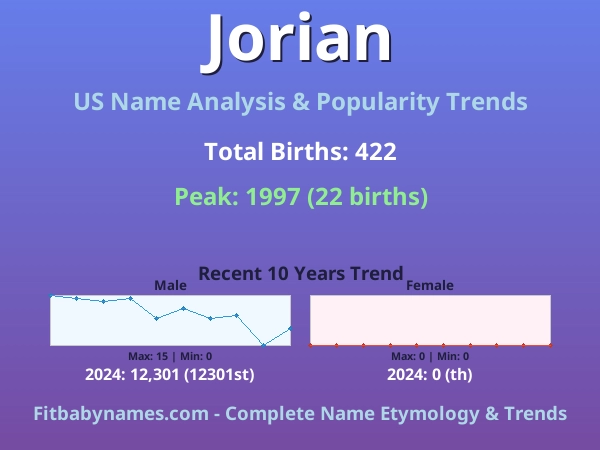 Jorian

US Name Analysis & Popularity Trends

Total Births: 422

Peak: 1997 (22 births)

Recent 10 Years Trend

Male

Max: 15 | Min: 0

2024: 12,301 (12301st)

Female

Max: 0 | Min: 0

2024: 0 (th)

Fitbabynames.com - Complete Name Etymology & Trends